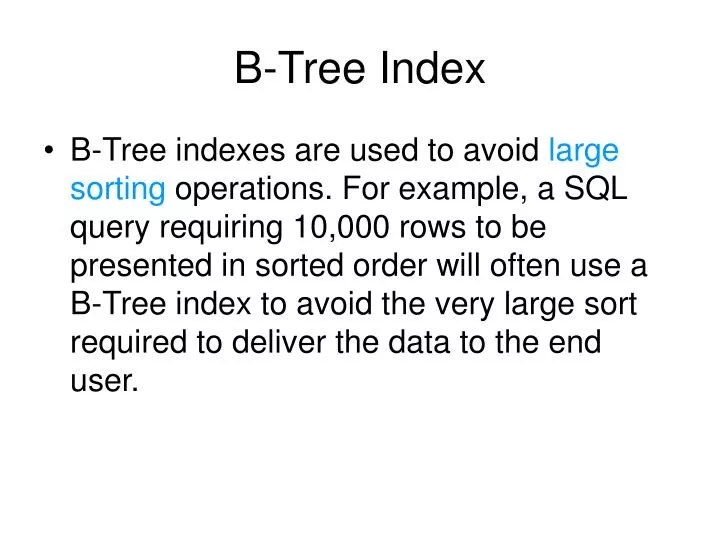 B-Tree Index

• B-Tree indexes are used to avoid large sorting operations. For example, a SQL query requiring 10,000 rows to be presented in sorted order will often use a B-Tree index to avoid the very large sort required to deliver the data to the end user.